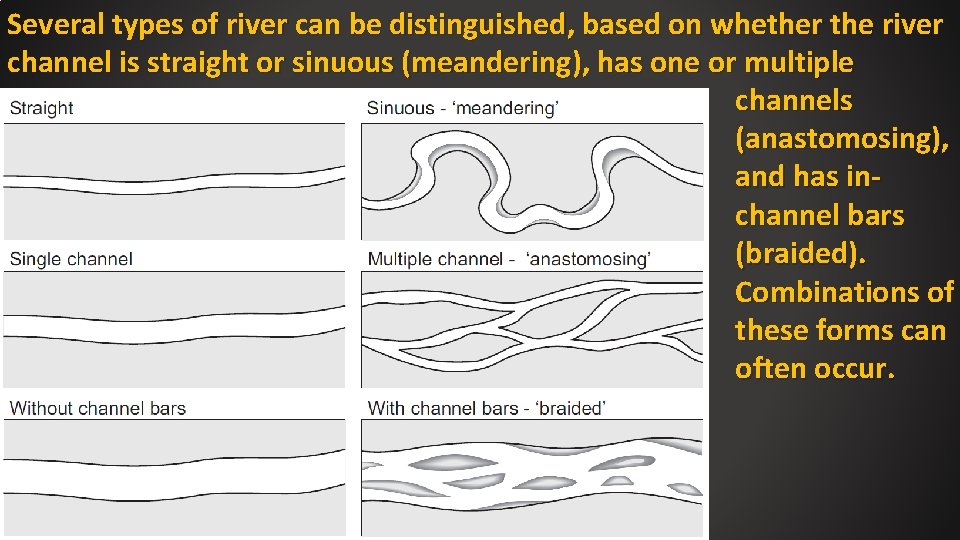 Several types of river can be distinguished, based on whether the river channel is straight or sinuous (meandering), has one or multiple channels (anastomosing), and has in-channel bars (braided). Combinations of these forms can often occur.

Straight

Sinuous - 'meandering'

Single channel

Multiple channel - 'anastomosing'

Without channel bars

With channel bars - 'braided'